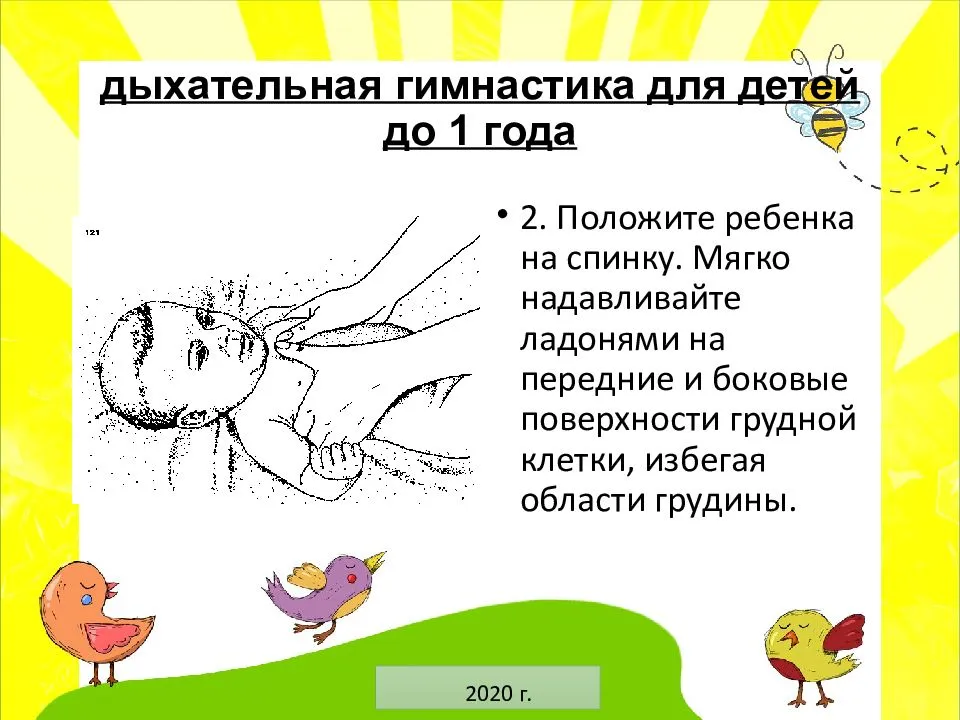 дыхательная гимнастика для детей до 1 года

121

• 2. Положите ребенка на спинку. Мягко надавливайте ладонями на передние и боковые поверхности грудной клетки, избегая области грудины.

2020 г.